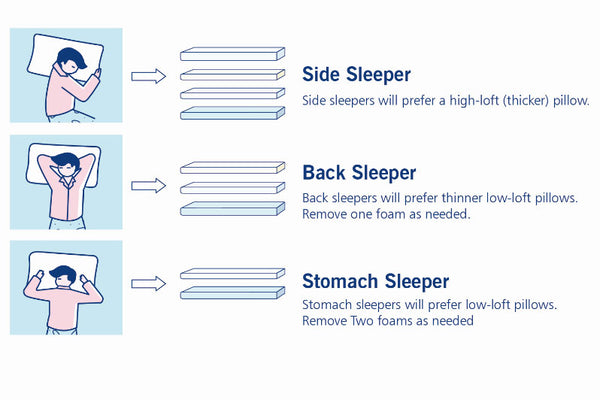 Side Sleeper
Side sleepers will prefer a high-loft (thicker) pillow.

Back Sleeper
Back sleepers will prefer thinner low-loft pillows. Remove one foam as needed.

Stomach Sleeper
Stomach sleepers will prefer low-loft pillows. Remove Two foams as needed